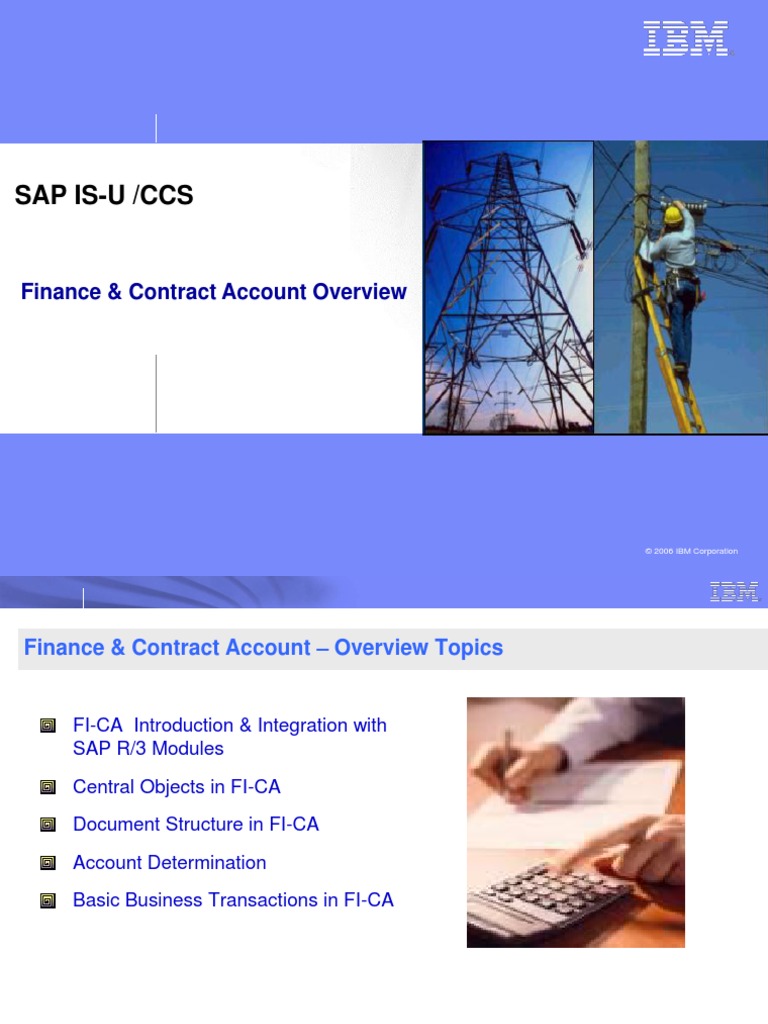 IBM

SAP IS-U /CCS

Finance & Contract Account Overview

© 2006 IBM Corporation

IBM

Finance & Contract Account – Overview Topics

FI-CA Introduction & Integration with SAP R/3 Modules

Central Objects in FI-CA

Document Structure in FI-CA

Account Determination

Basic Business Transactions in FI-CA